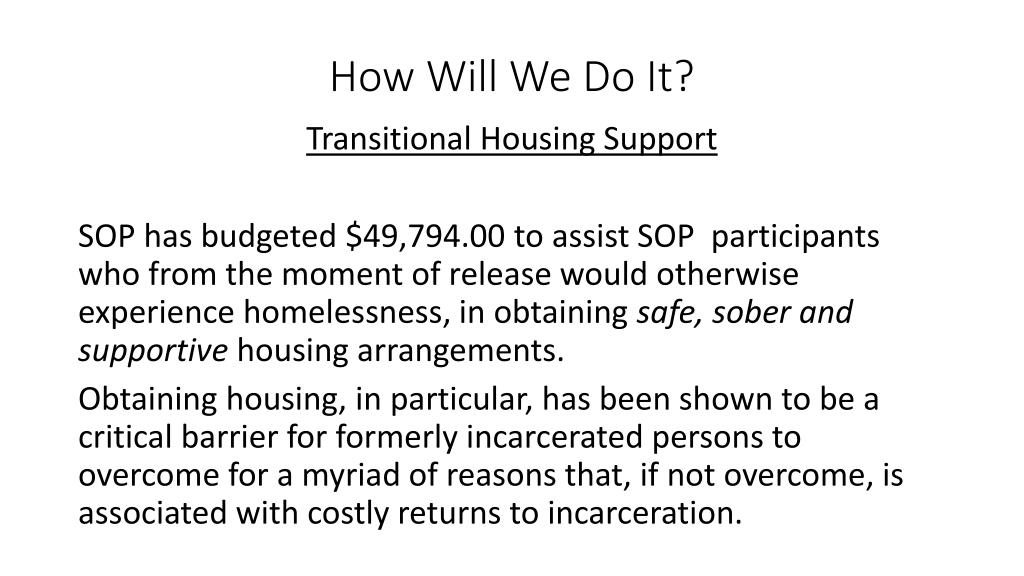 How Will We Do It?

Transitional Housing Support

SOP has budgeted \$49,794.00 to assist SOP participants who from the moment of release would otherwise experience homelessness, in obtaining safe, sober and supportive housing arrangements.

Obtaining housing, in particular, has been shown to be a critical barrier for formerly incarcerated persons to overcome for a myriad of reasons that, if not overcome, is associated with costly returns to incarceration.